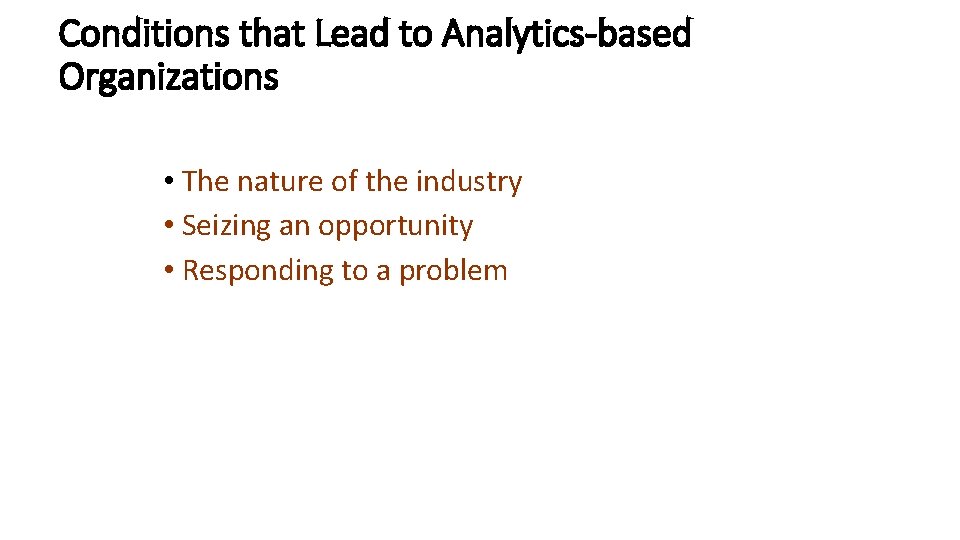 Conditions that Lead to Analytics-based Organizations

• The nature of the industry
• Seizing an opportunity
• Responding to a problem